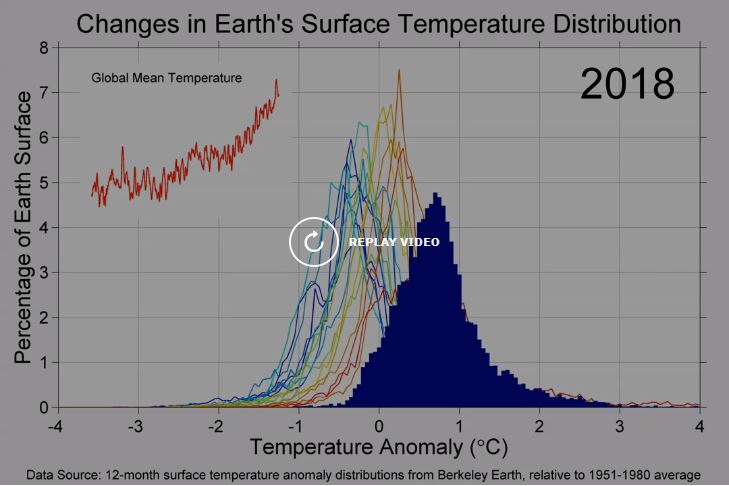 Changes in Earth's Surface Temperature Distribution

Global Mean Temperature

2018

REPLAY VIDEO

Percentage of Earth Surface

8
7
6
5
4
3
2
1
0

-4 -3 -2 -1 0 1 2 3 4

Temperature Anomaly (°C)

Data Source: 12-month surface temperature anomaly distributions from Berkeley Earth, relative to 1951-1980 average